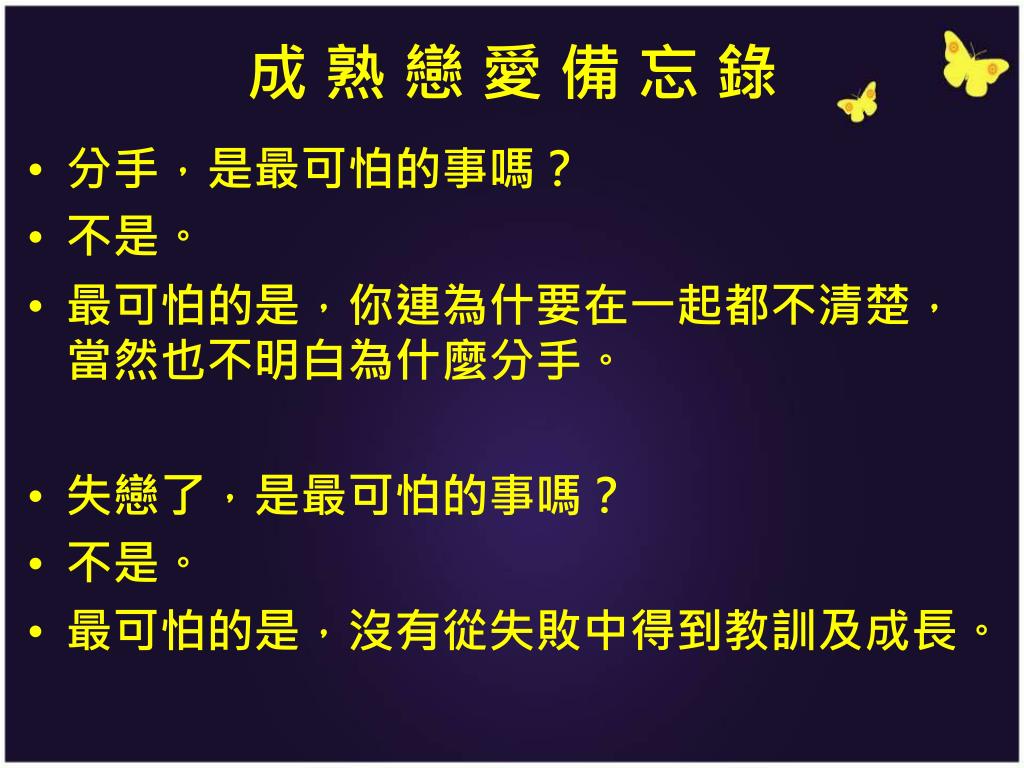 成 熟 戀 愛 備 忘 錄

• 分手，是最可怕的事嗎？
• 不是。
• 最可怕的是，你連為什要在一起都不清楚，當然也不明白為什麼分手。

• 失戀了，是最可怕的事嗎？
• 不是。
• 最可怕的是，沒有從失敗中得到教訓及成長。